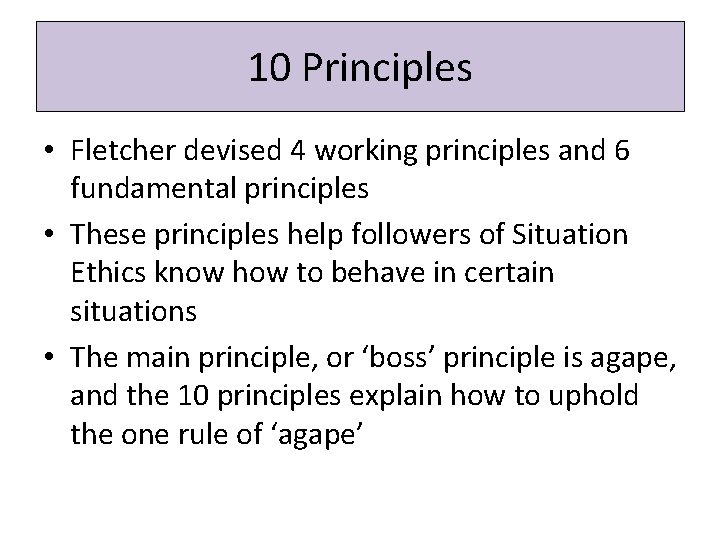 10 Principles

• Fletcher devised 4 working principles and 6 fundamental principles

• These principles help followers of Situation Ethics know how to behave in certain situations

• The main principle, or ‘boss’ principle is agape, and the 10 principles explain how to uphold the one rule of ‘agape’